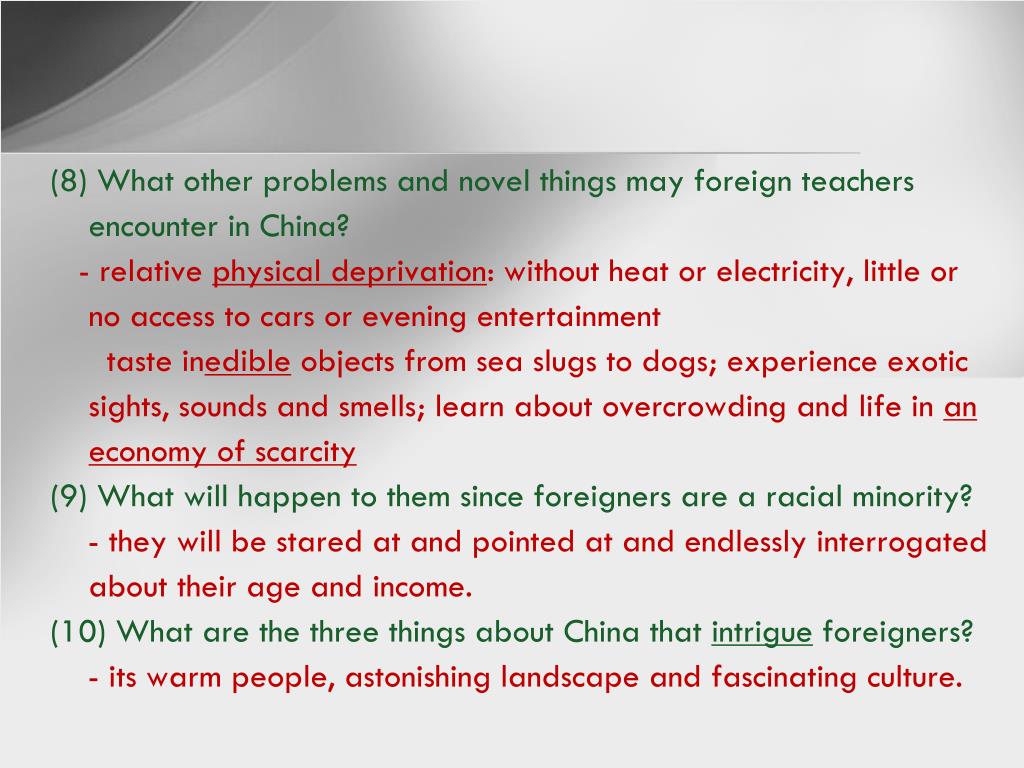 (8) What other problems and novel things may foreign teachers encounter in China?

- relative physical deprivation: without heat or electricity, little or no access to cars or evening entertainment

taste inedible objects from sea slugs to dogs; experience exotic sights, sounds and smells; learn about overcrowding and life in an economy of scarcity

(9) What will happen to them since foreigners are a racial minority?

- they will be stared at and pointed at and endlessly interrogated about their age and income.

(10) What are the three things about China that intrigue foreigners?

- its warm people, astonishing landscape and fascinating culture.